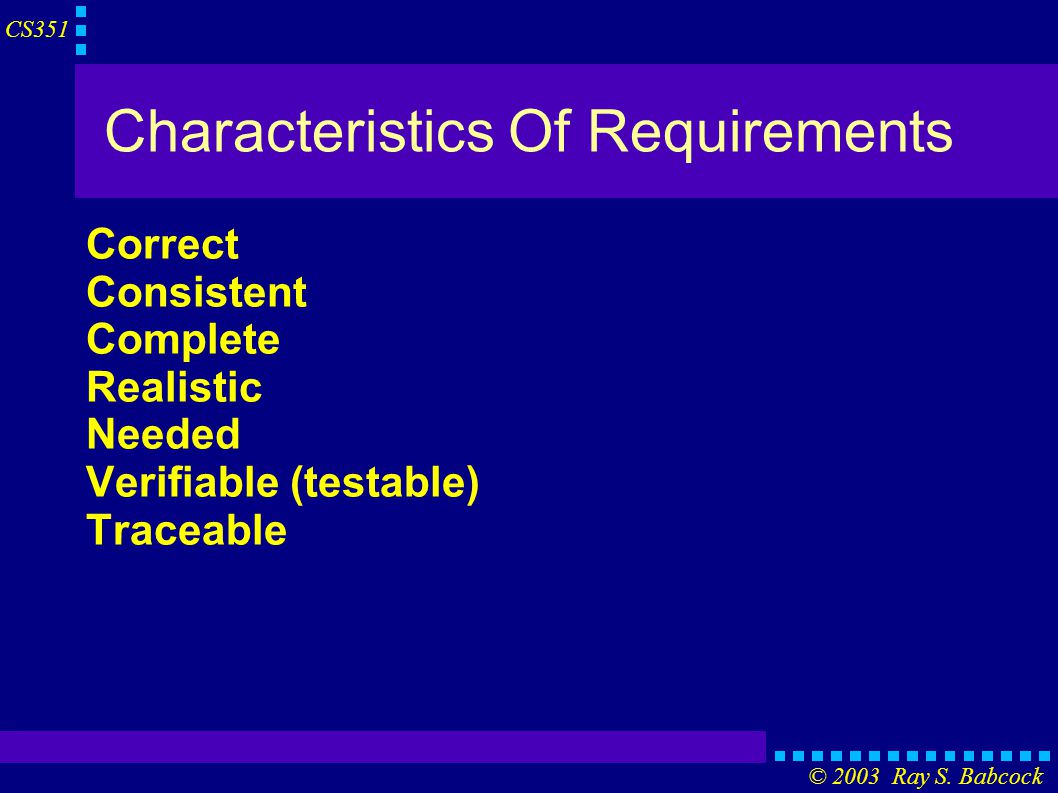 CS351

Characteristics Of Requirements

Correct
Consistent
Complete
Realistic
Needed
Verifiable (testable)
Traceable

© 2003 Ray S. Babcock